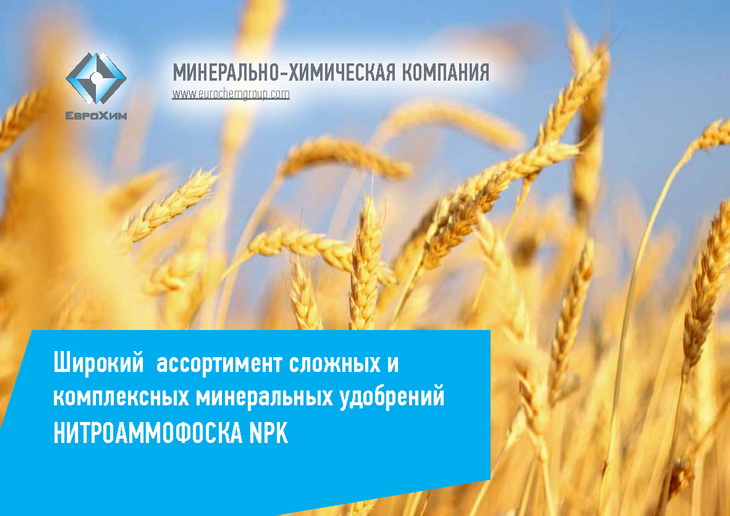 ЕвроХим

МИНЕРАЛЬНО-ХИМИЧЕСКАЯ КОМПАНИЯ
www.eurochemgroup.com

Широкий ассортимент сложных и комплексных минеральных удобрений
НИТРОАММОФОСКА NPK